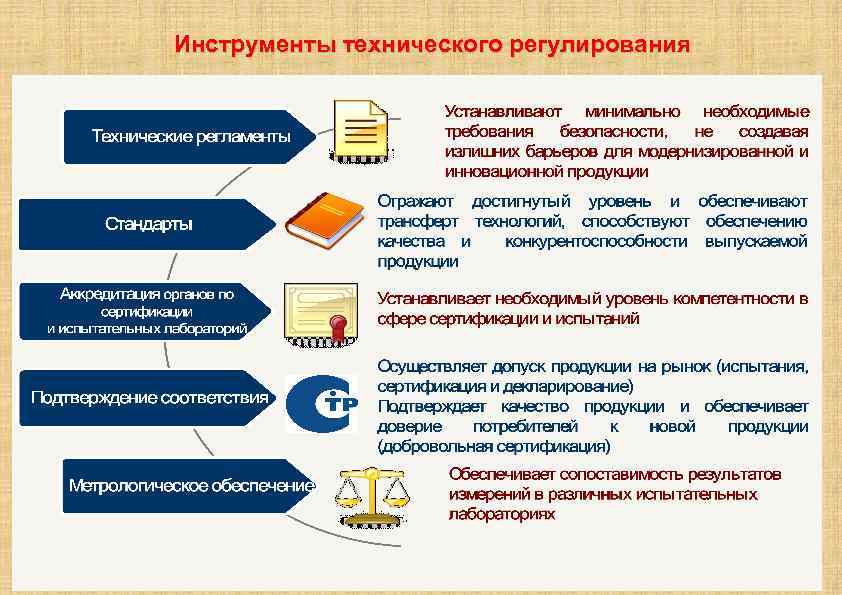 Инструменты технического регулирования

Технические регламенты

Устанавливают минимально необходимые требования безопасности, не создавая излишних барьеров для модернизированной и инновационной продукции

Стандарты

Отражают достигнутый уровень и обеспечивают трансферт технологий, способствуют обеспечению качества и конкурентоспособности выпускаемой продукции

Аккредитация органов по сертификации и испытательных лабораторий

Устанавливает необходимый уровень компетентности в сфере сертификации и испытаний

Подтверждение соответствия

ТР

Осуществляет допуск продукции на рынок (испытания, сертификация и декларирование)
Подтверждает качество продукции и обеспечивает доверие потребителей к новой продукции (добровольная сертификация)

Метрологическое обеспечение

Обеспечивает сопоставимость результатов измерений в различных испытательных лабораториях